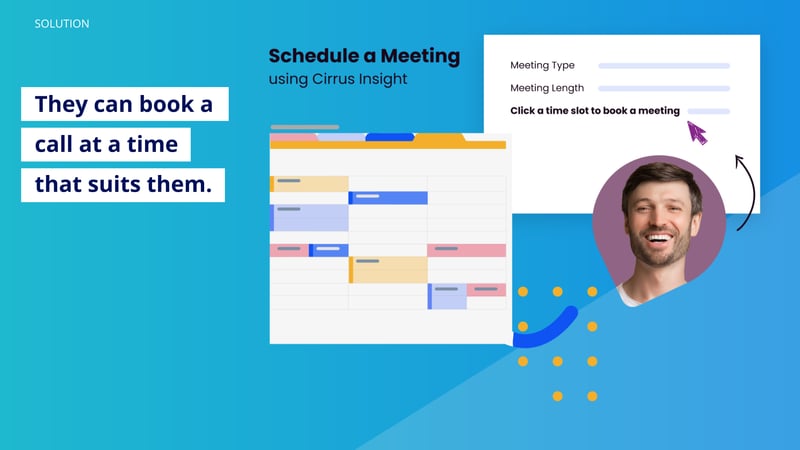 SOLUTION

They can book a call at a time that suits them.

Schedule a Meeting
using Cirrus Insight

Meeting Type
Meeting Length
Click a time slot to book a meeting